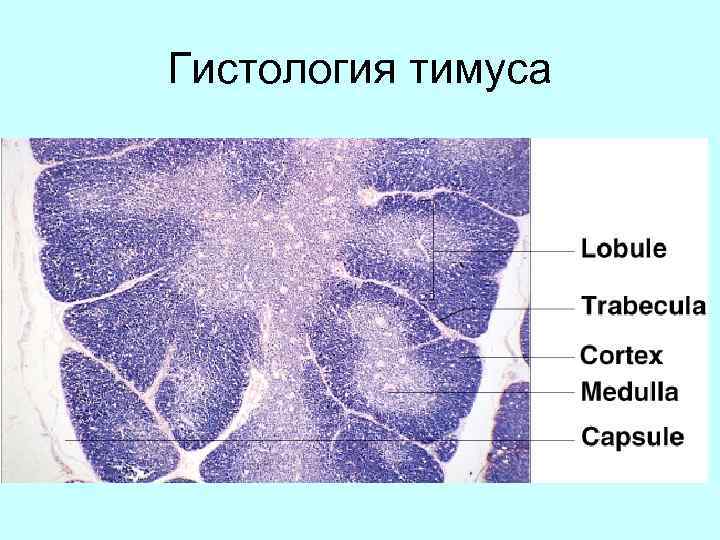 Гистология тимуса

Lobule
Trabecula
Cortex
Medulla
Capsule